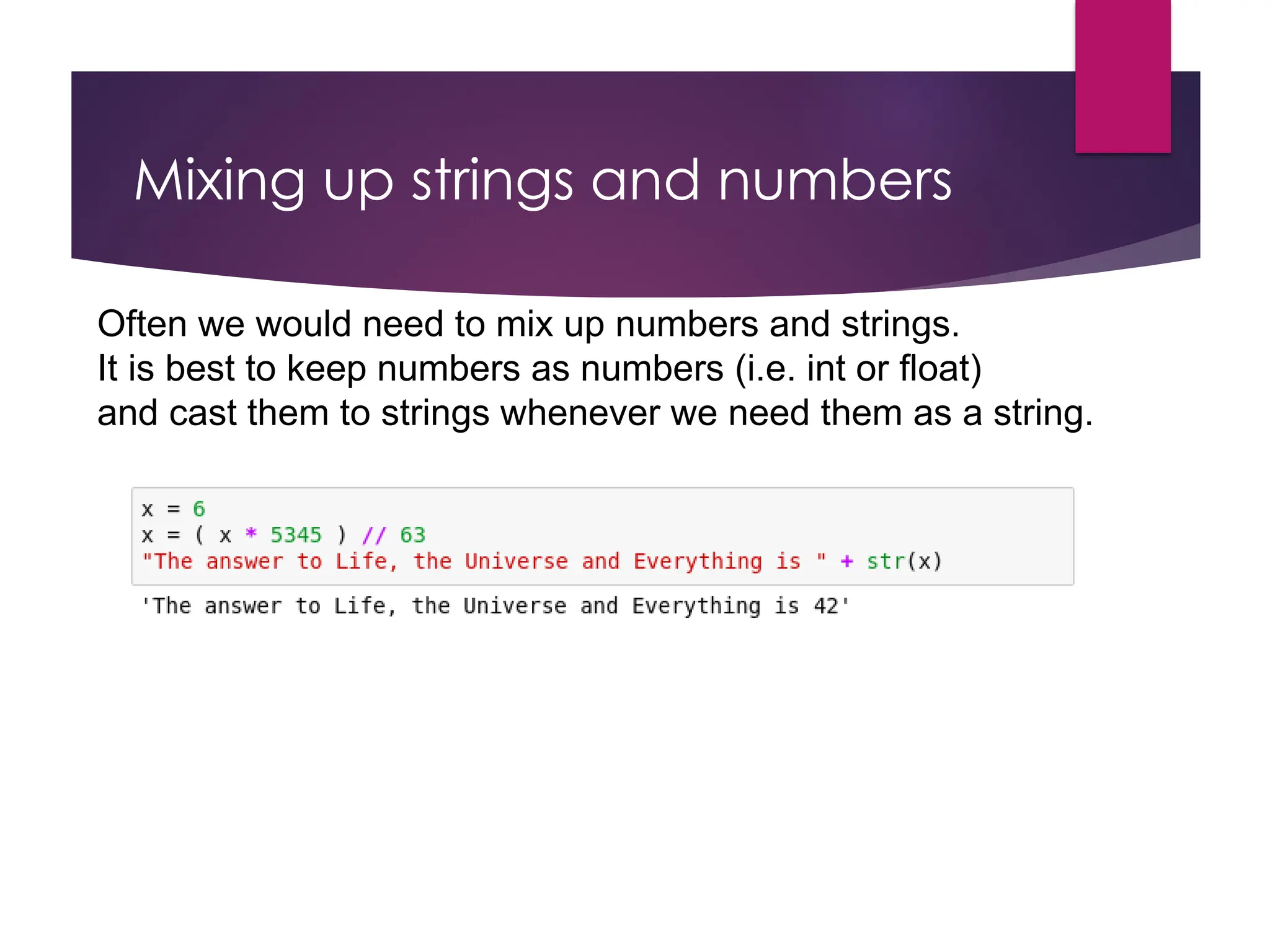 Mixing up strings and numbers

Often we would need to mix up numbers and strings.
It is best to keep numbers as numbers (i.e. int or float)
and cast them to strings whenever we need them as a string.

x = 6
x = ( x * 5345 ) // 63
"The answer to Life, the Universe and Everything is " + str(x)

'The answer to Life, the Universe and Everything is 42'